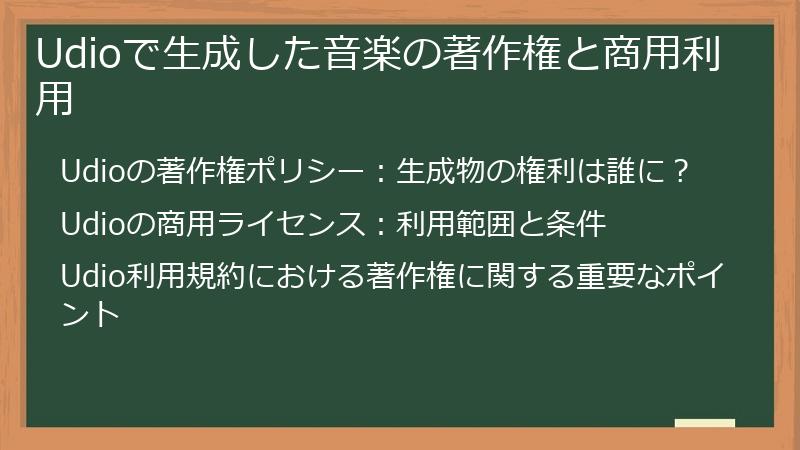 Udioで生成した音楽の著作権と商用利用

Udioの著作権ポリシー：生成物の権利は誰に？

Udioの商用ライセンス：利用範囲と条件

Udio利用規約における著作権に関する重要なポイント